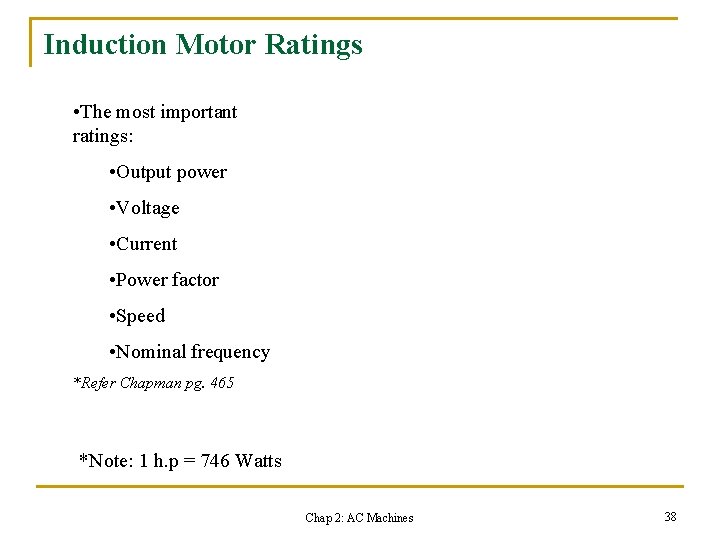 Induction Motor Ratings

•The most important ratings:

•Output power

•Voltage

•Current

•Power factor

•Speed

•Nominal frequency

*Refer Chapman pg. 465

*Note: 1 h.p = 746 Watts

Chap 2: AC Machines

38